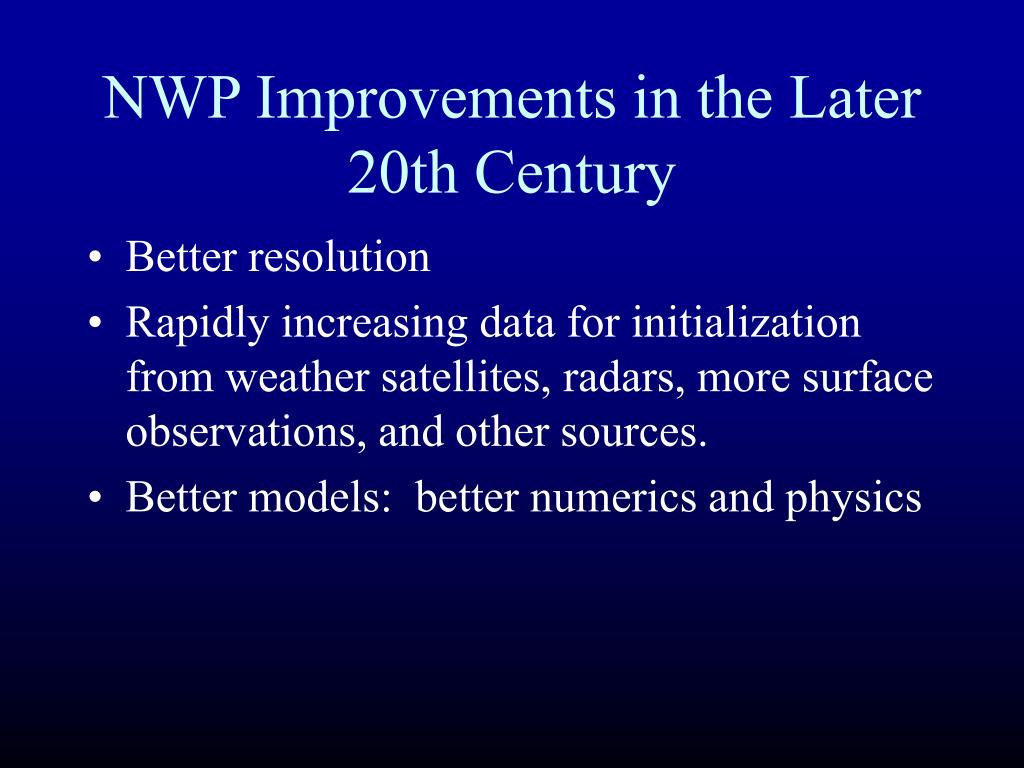 NWP Improvements in the Later 20th Century

• Better resolution
• Rapidly increasing data for initialization from weather satellites, radars, more surface observations, and other sources.
• Better models: better numerics and physics